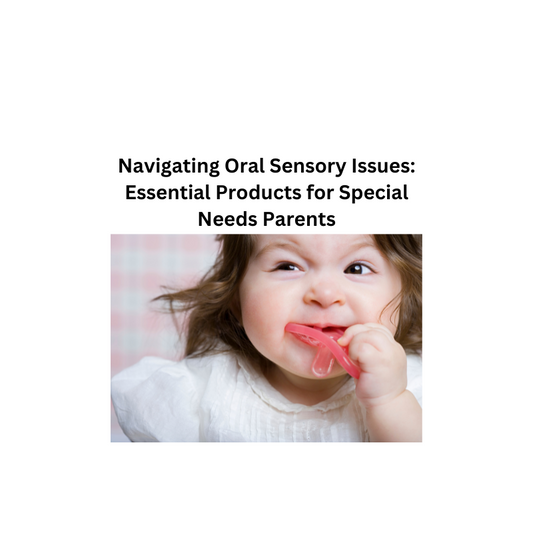 Navigating Oral Sensory Issues: Essential Products for Special Needs Parents